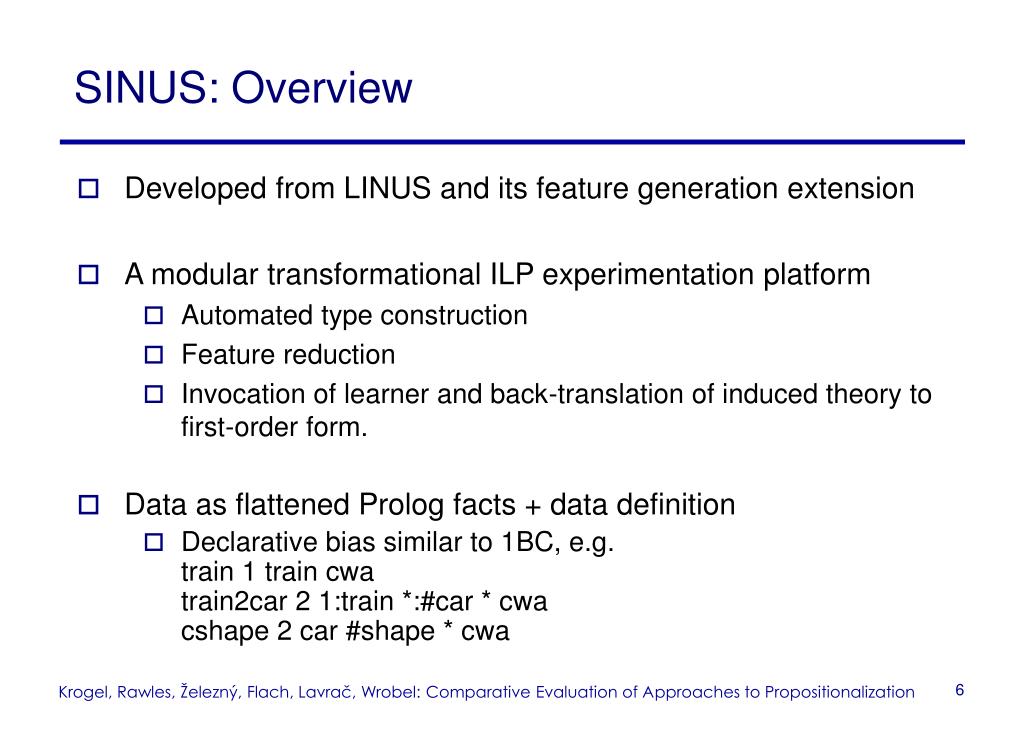 SINUS: Overview

Developed from LINUS and its feature generation extension

A modular transformational ILP experimentation platform

Automated type construction

Feature reduction

Invocation of learner and back-translation of induced theory to first-order form.

Data as flattened Prolog facts + data definition

Declarative bias similar to 1BC, e.g.
train 1 train cwa
train2car 2 1:train *:#car * cwa
cshape 2 car #shape * cwa

Krogel, Rawles, Železný, Flach, Lavrač, Wrobel: Comparative Evaluation of Approaches to Propositionalization

6